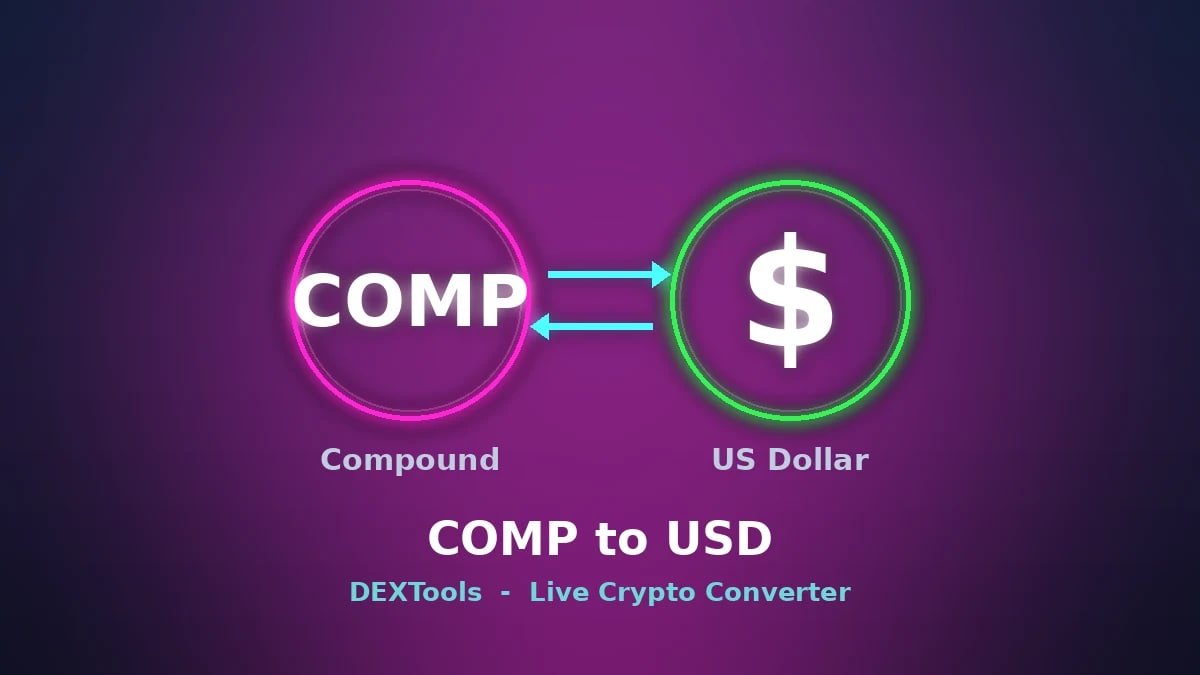 COMP

$

Compound

US Dollar

COMP to USD

DEXTools - Live Crypto Converter